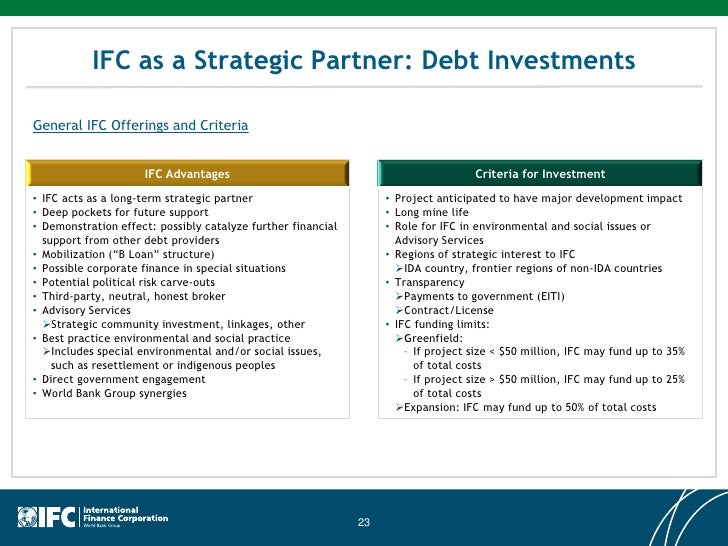 IFC as a Strategic Partner: Debt Investments

General IFC Offerings and Criteria

IFC Advantages

• IFC acts as a long-term strategic partner
• Deep pockets for future support
• Demonstration effect: possibly catalyze further financial support from other debt providers
• Mobilization ("B Loan" structure)
• Possible corporate finance in special situations
• Potential political risk carve-outs
• Third-party, neutral, honest broker
• Advisory Services
➢Strategic community investment, linkages, other
• Best practice environmental and social practice
➢Includes special environmental and/or social issues, such as resettlement or indigenous peoples
• Direct government engagement
• World Bank Group synergies

Criteria for Investment

• Project anticipated to have major development impact
• Long mine life
• Role for IFC in environmental and social issues or Advisory Services
• Regions of strategic interest to IFC
➢IDA country, frontier regions of non-IDA countries
• Transparency
➢Payments to government (EITI)
➢Contract/License
• IFC funding limits:
➢Greenfield:
- If project size < $50 million, IFC may fund up to 35% of total costs
- If project size > $50 million, IFC may fund up to 25% of total costs
➢Expansion: IFC may fund up to 50% of total costs

IFC International Finance Corporation World Bank Group

23